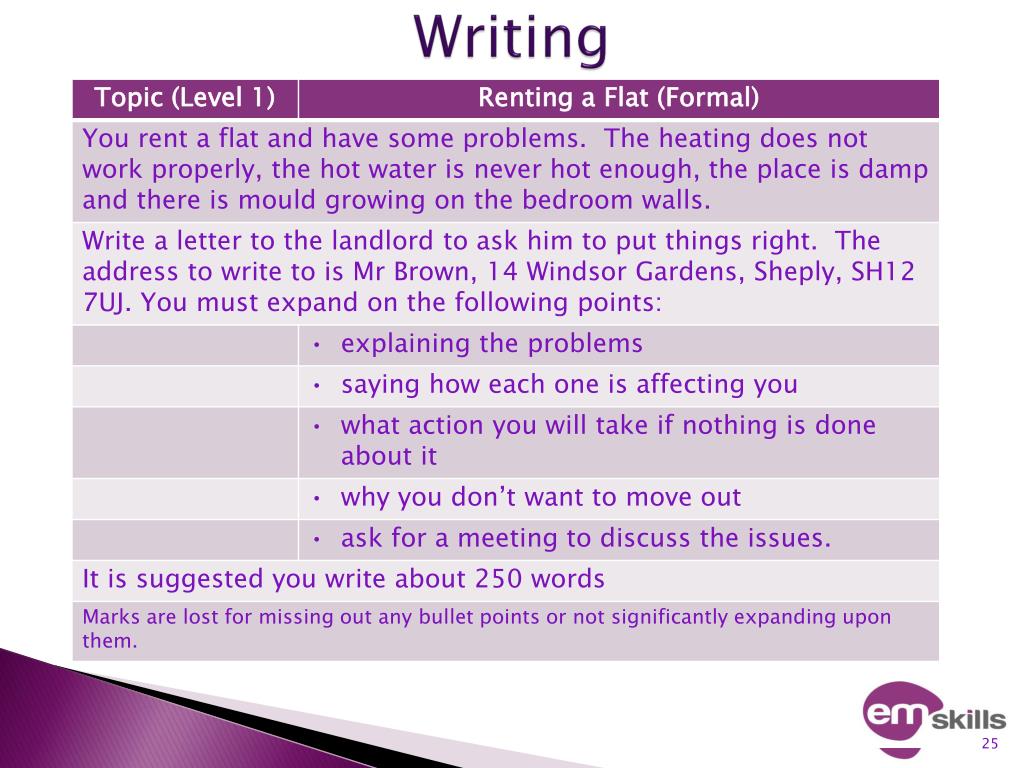 Writing

| Topic (Level 1) | Renting a Flat (Formal) |
|---|---|
| You rent a flat and have some problems. The heating does not work properly, the hot water is never hot enough, the place is damp and there is mould growing on the bedroom walls. | |
| Write a letter to the landlord to ask him to put things right. The address to write to is Mr Brown, 14 Windsor Gardens, Sheply, SH12 7UJ. You must expand on the following points: | |
| | • explaining the problems |
| | • saying how each one is affecting you |
| | • what action you will take if nothing is done about it |
| | • why you don't want to move out |
| | • ask for a meeting to discuss the issues. |
| It is suggested you write about 250 words | |
| Marks are lost for missing out any bullet points or not significantly expanding upon them. | |

em skills

25